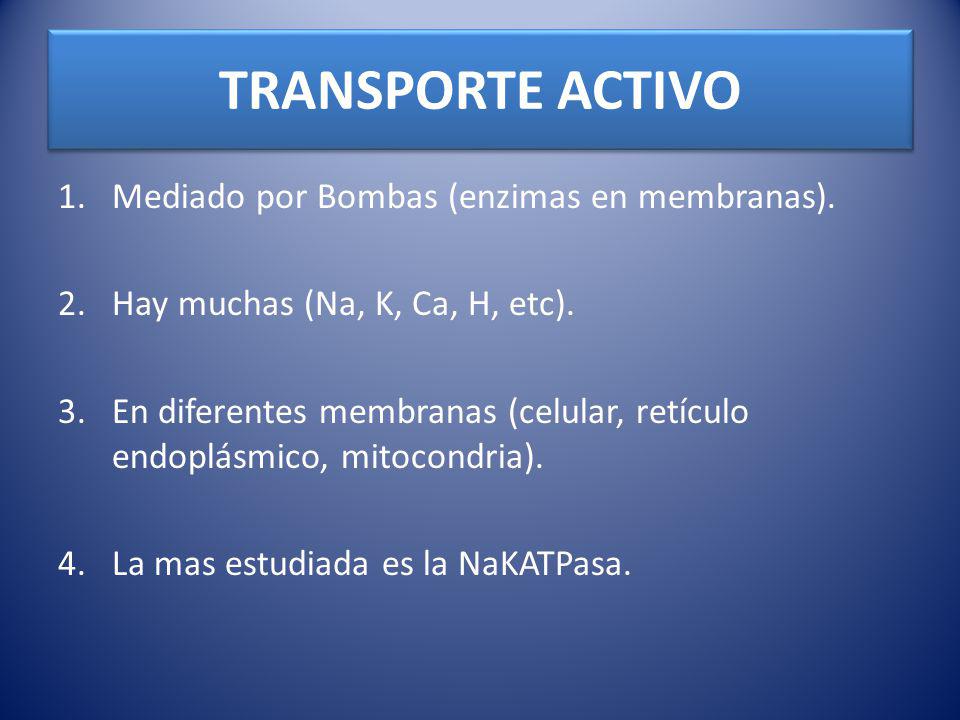 TRANSPORTE ACTIVO

1. Mediado por Bombas (enzimas en membranas).

2. Hay muchas (Na, K, Ca, H, etc).

3. En diferentes membranas (celular, retículo endoplásmico, mitocondria).

4. La mas estudiada es la NaKATPasa.